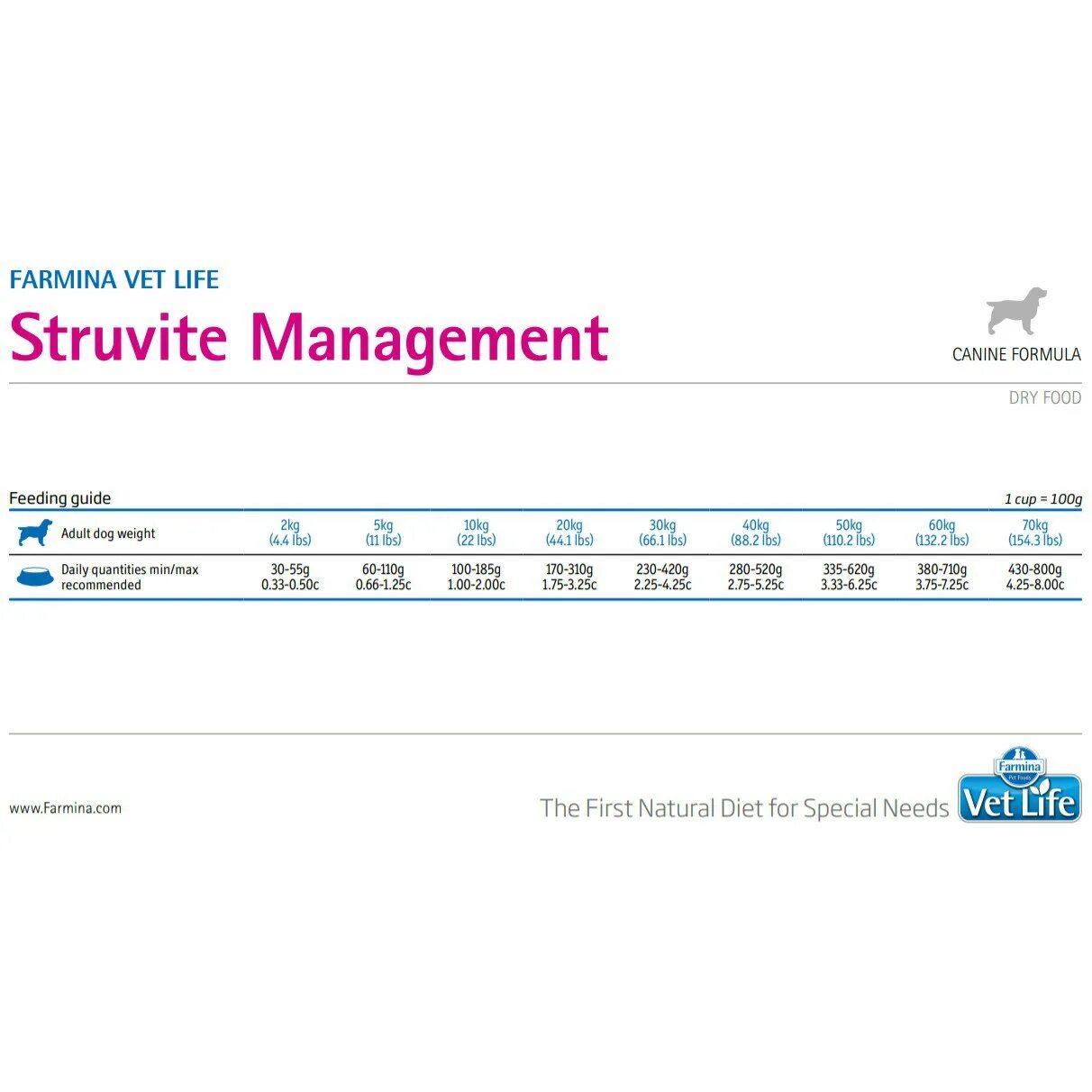 FARMINA VET LIFE
Struvite Management

CANINE FORMULA

DRY FOOD

Feeding guide

1 cup = 100g

| Adult dog weight | 2kg (4.4 lbs) | 5kg (11 lbs) | 10kg (22 lbs) | 20kg (44.1 lbs) | 30kg (66.1 lbs) | 40kg (88.2 lbs) | 50kg (110.2 lbs) | 60kg (132.2 lbs) | 70kg (154.3 lbs) |
|---|---|---|---|---|---|---|---|---|---|
| Daily quantities min/max recommended | 30-55g 0.33-0.50c | 60-110g 0.66-1.25c | 100-185g 1.00-2.00c | 170-310g 1.75-3.25c | 230-420g 2.25-4.25c | 280-520g 2.75-5.25c | 335-620g 3.33-6.25c | 380-710g 3.75-7.25c | 430-800g 4.25-8.00c |

www.Farmina.com

The First Natural Diet for Special Needs

Farmina Pet Foods
Vet Life